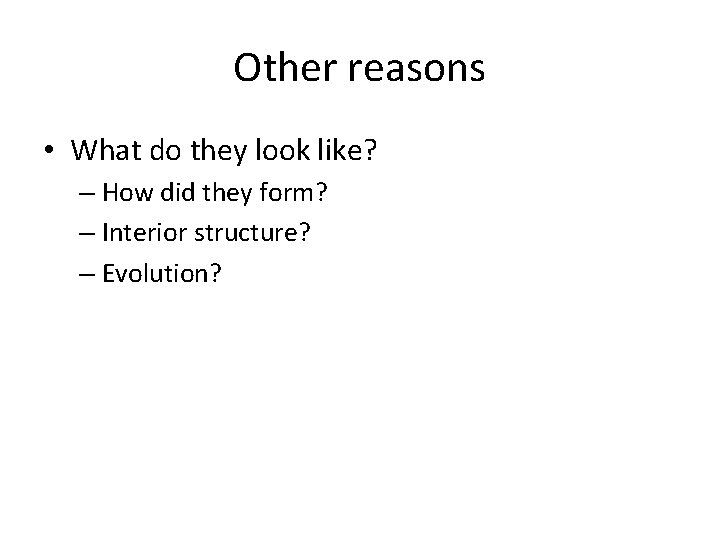 Other reasons

• What do they look like?
– How did they form?
– Interior structure?
– Evolution?